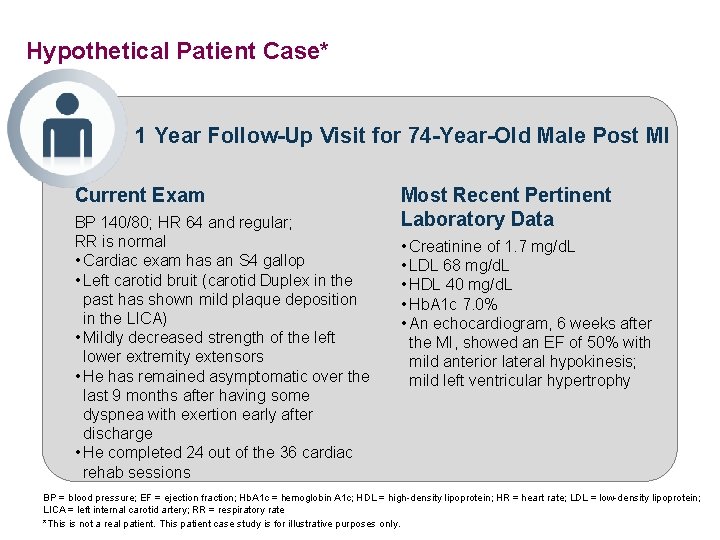 Hypothetical Patient Case*

1 Year Follow-Up Visit for 74-Year-Old Male Post MI

Current Exam

BP 140/80; HR 64 and regular; RR is normal
• Cardiac exam has an S4 gallop
• Left carotid bruit (carotid Duplex in the past has shown mild plaque deposition in the LICA)
• Mildly decreased strength of the left lower extremity extensors
• He has remained asymptomatic over the last 9 months after having some dyspnea with exertion early after discharge
• He completed 24 out of the 36 cardiac rehab sessions

Most Recent Pertinent Laboratory Data

• Creatinine of 1.7 mg/dL
• LDL 68 mg/dL
• HDL 40 mg/dL
• HbA1c 7.0%
• An echocardiogram, 6 weeks after the MI, showed an EF of 50% with mild anterior lateral hypokinesis; mild left ventricular hypertrophy

BP = blood pressure; EF = ejection fraction; HbA1c = hemoglobin A1c; HDL = high-density lipoprotein; HR = heart rate; LDL = low-density lipoprotein; LICA = left internal carotid artery; RR = respiratory rate
*This is not a real patient. This patient case study is for illustrative purposes only.